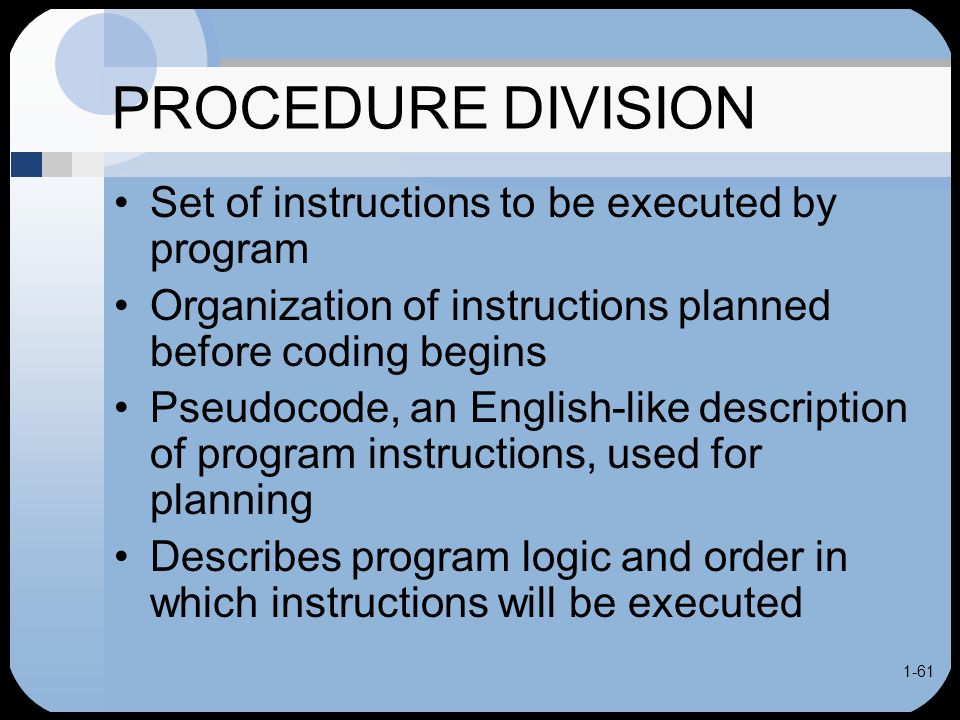 PROCEDURE DIVISION

• Set of instructions to be executed by program
• Organization of instructions planned before coding begins
• Pseudocode, an English-like description of program instructions, used for planning
• Describes program logic and order in which instructions will be executed

1-61